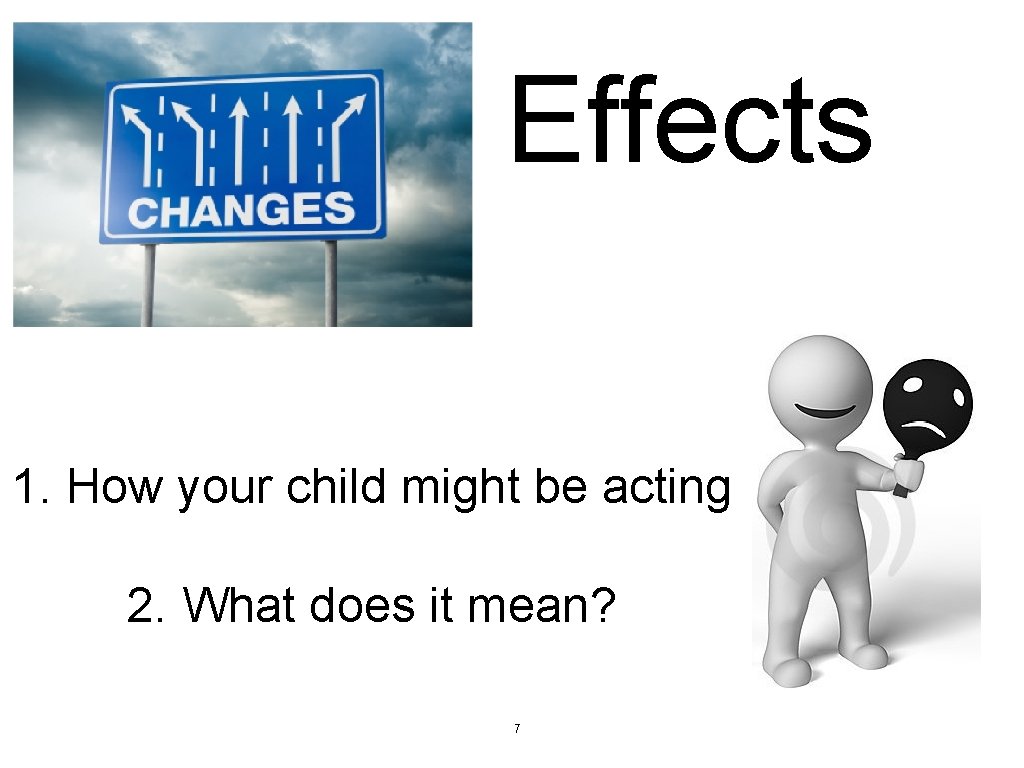 CHANGES

Effects

1. How your child might be acting

2. What does it mean?

7